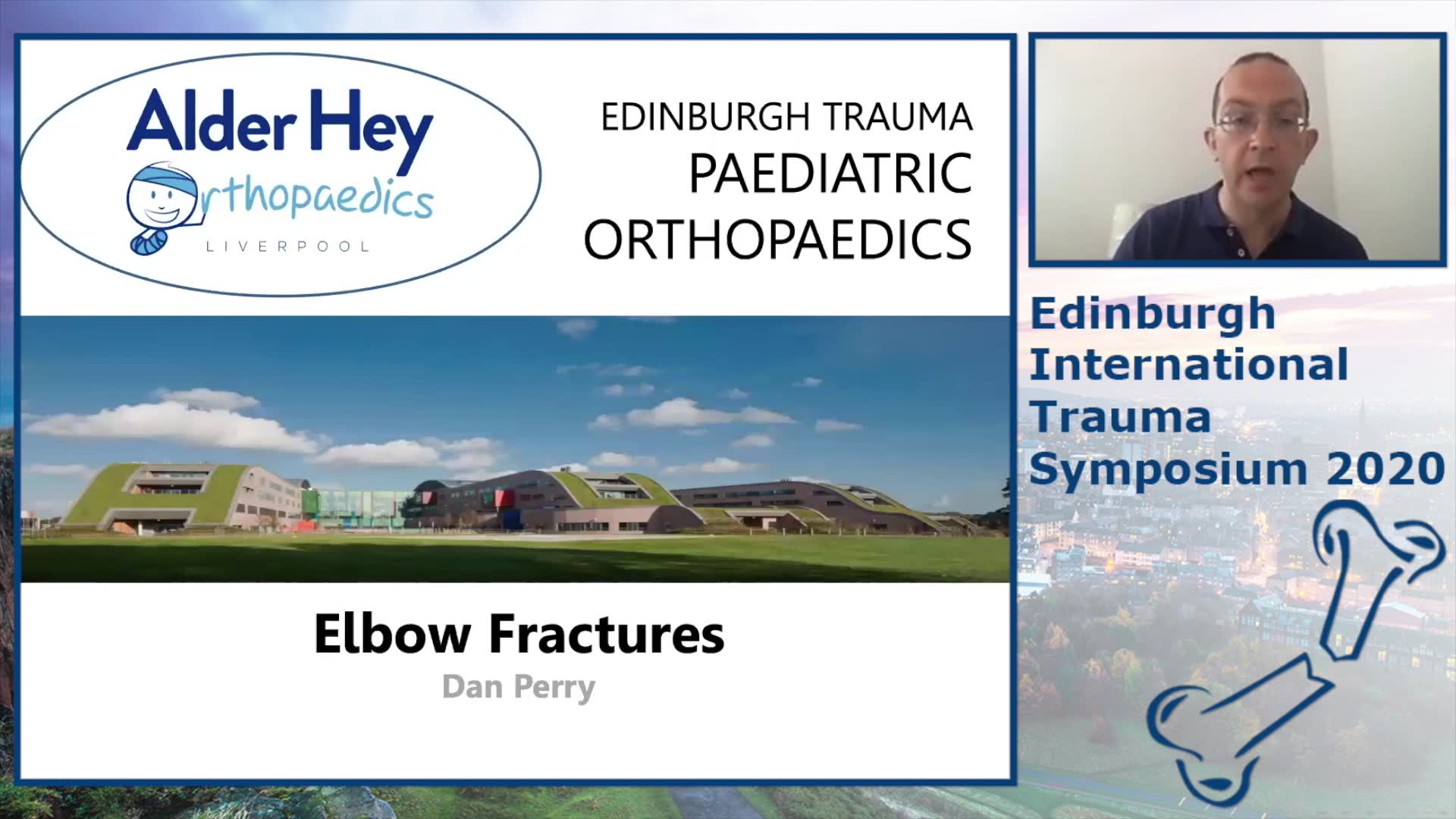 Alder Hey
Orthopaedics
LIVERPOOL

EDINBURGH TRAUMA
PAEDIATRIC
ORTHOPAEDICS

Elbow Fractures
Dan Perry

Edinburgh
International
Trauma
Symposium 2020